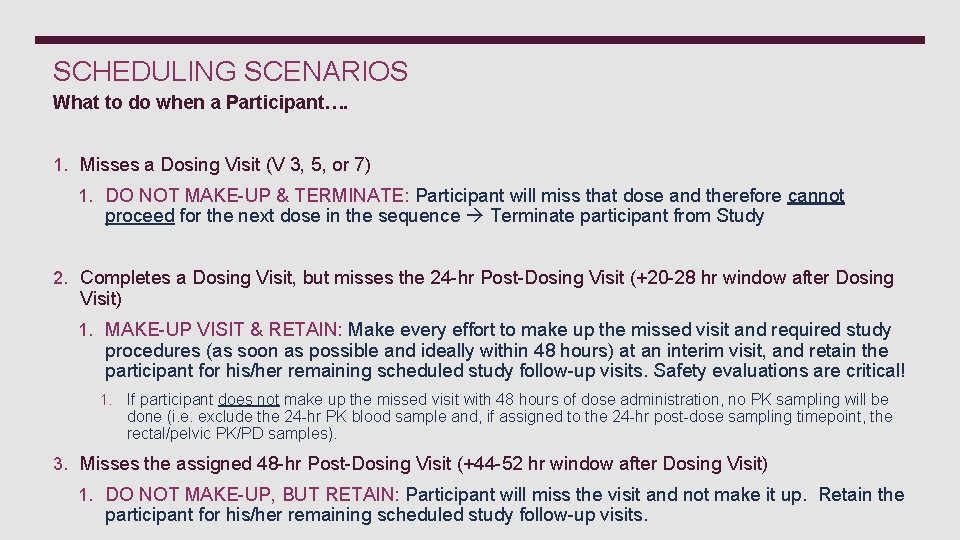 SCHEDULING SCENARIOS

What to do when a Participant….

1. Misses a Dosing Visit (V 3, 5, or 7)

1. DO NOT MAKE-UP & TERMINATE: Participant will miss that dose and therefore cannot proceed for the next dose in the sequence → Terminate participant from Study

2. Completes a Dosing Visit, but misses the 24-hr Post-Dosing Visit (+20-28 hr window after Dosing Visit)

1. MAKE-UP VISIT & RETAIN: Make every effort to make up the missed visit and required study procedures (as soon as possible and ideally within 48 hours) at an interim visit, and retain the participant for his/her remaining scheduled study follow-up visits. Safety evaluations are critical!

1. If participant does not make up the missed visit with 48 hours of dose administration, no PK sampling will be done (i.e. exclude the 24-hr PK blood sample and, if assigned to the 24-hr post-dose sampling timepoint, the rectal/pelvic PK/PD samples).

3. Misses the assigned 48-hr Post-Dosing Visit (+44-52 hr window after Dosing Visit)

1. DO NOT MAKE-UP, BUT RETAIN: Participant will miss the visit and not make it up. Retain the participant for his/her remaining scheduled study follow-up visits.